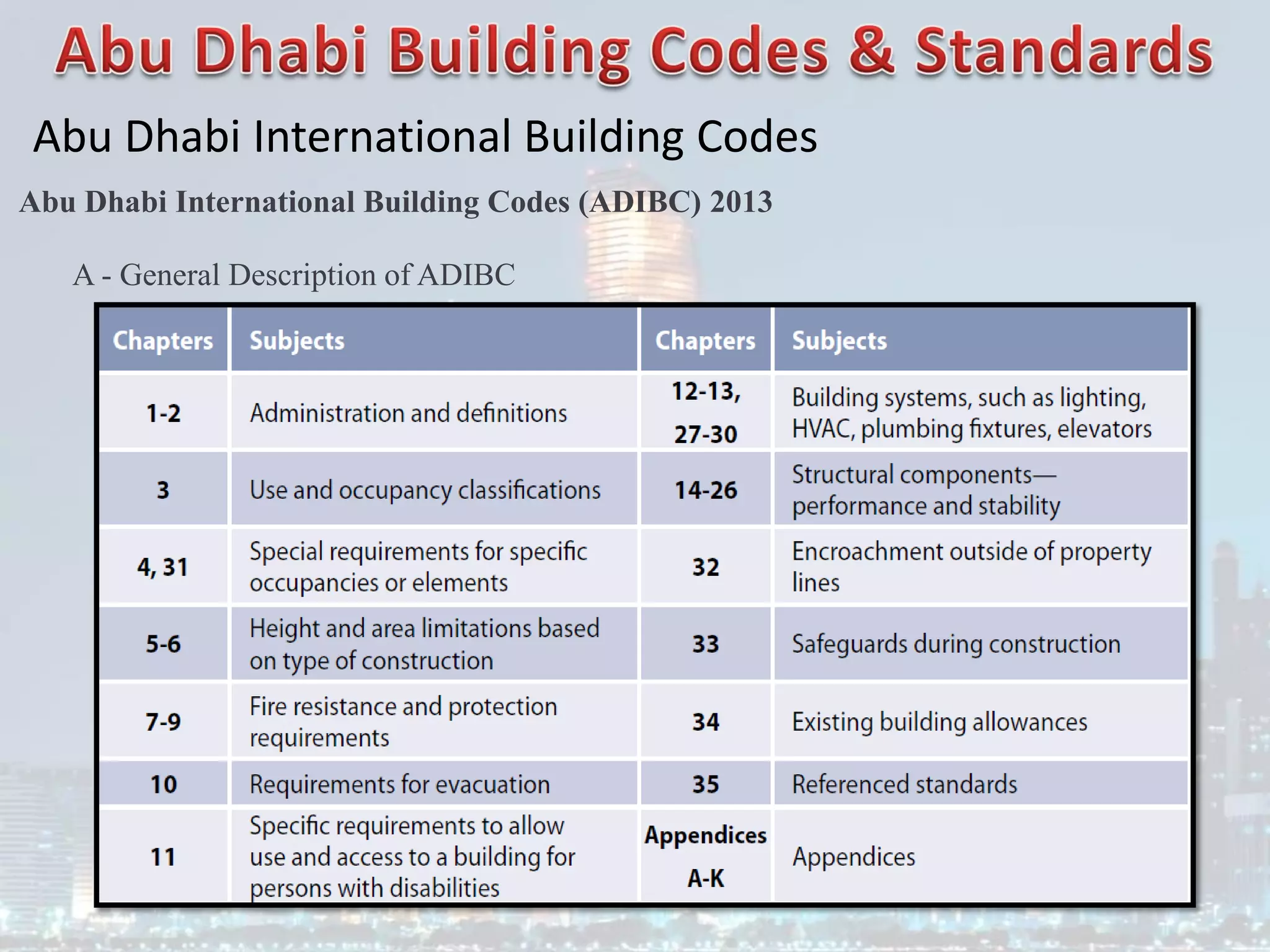 Abu Dhabi Building Codes & Standards

Abu Dhabi International Building Codes

Abu Dhabi International Building Codes (ADIBC) 2013

A - General Description of ADIBC

| Chapters | Subjects | Chapters | Subjects |
|---|---|---|---|
| 1-2 | Administration and definitions | 12-13, 27-30 | Building systems, such as lighting, HVAC, plumbing fixtures, elevators |
| 3 | Use and occupancy classifications | 14-26 | Structural components—performance and stability |
| 4, 31 | Special requirements for specific occupancies or elements | 32 | Encroachment outside of property lines |
| 5-6 | Height and area limitations based on type of construction | 33 | Safeguards during construction |
| 7-9 | Fire resistance and protection requirements | 34 | Existing building allowances |
| 10 | Requirements for evacuation | 35 | Referenced standards |
| 11 | Specific requirements to allow use and access to a building for persons with disabilities | Appendices A-K | Appendices |